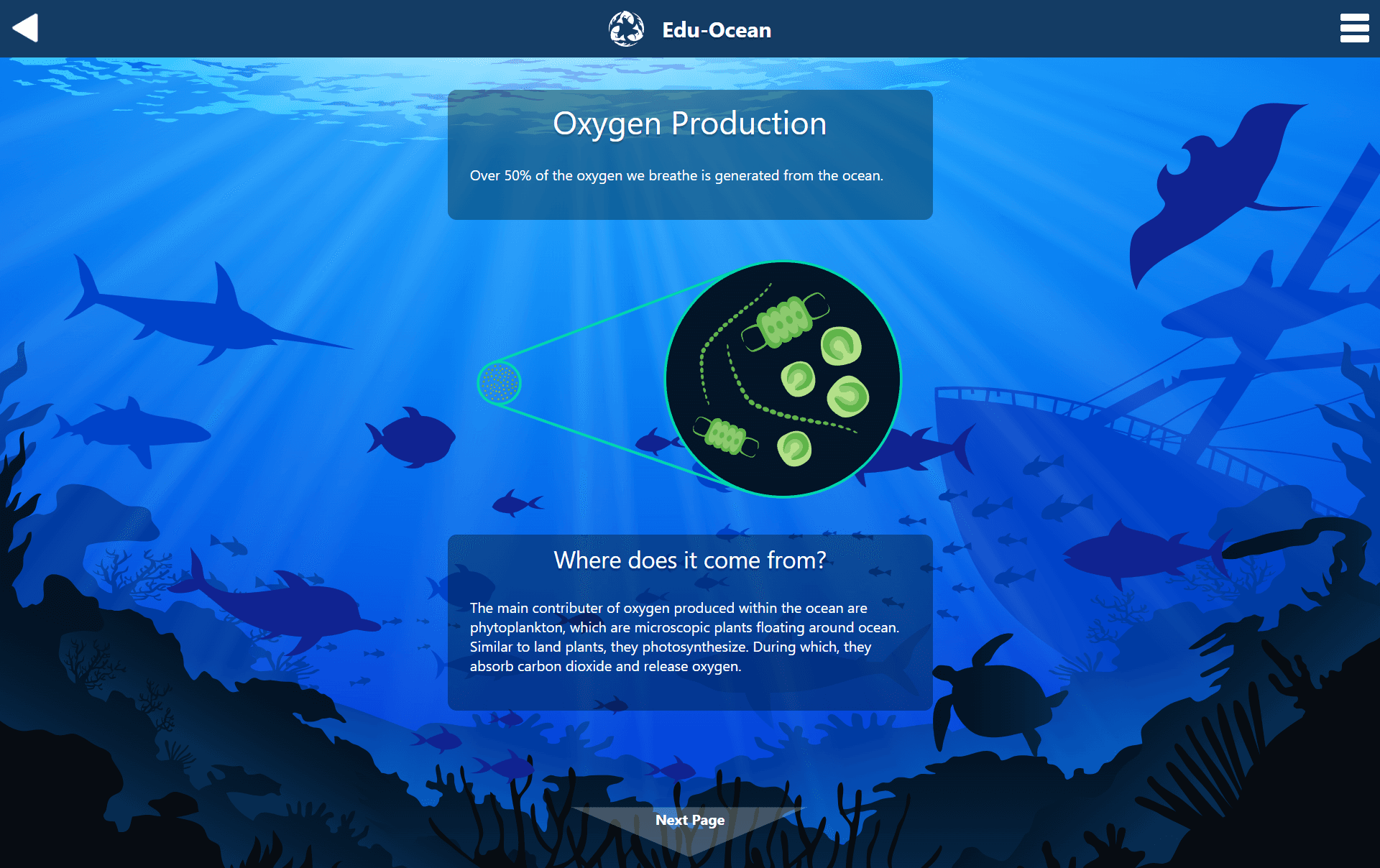 Edu-Ocean

Oxygen Production

Over 50% of the oxygen we breathe is generated from the ocean.

Where does it come from?

The main contributer of oxygen produced within the ocean are phytoplankton, which are microscopic plants floating around ocean. Similar to land plants, they photosynthesize. During which, they absorb carbon dioxide and release oxygen.

Next Page